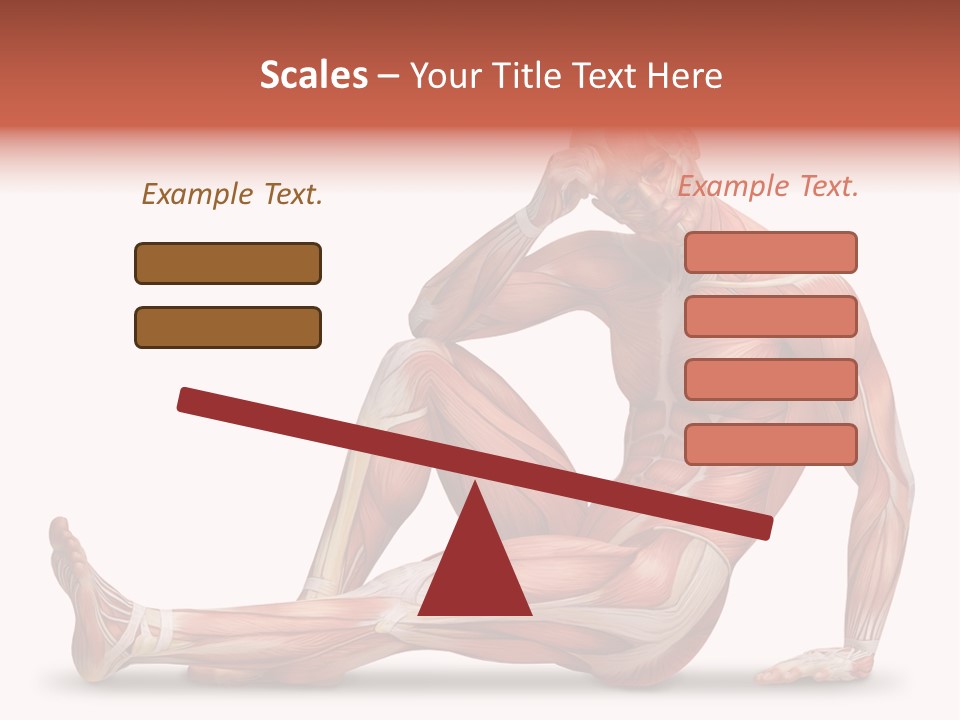 Scales – Your Title Text Here

Example Text.

Example Text.